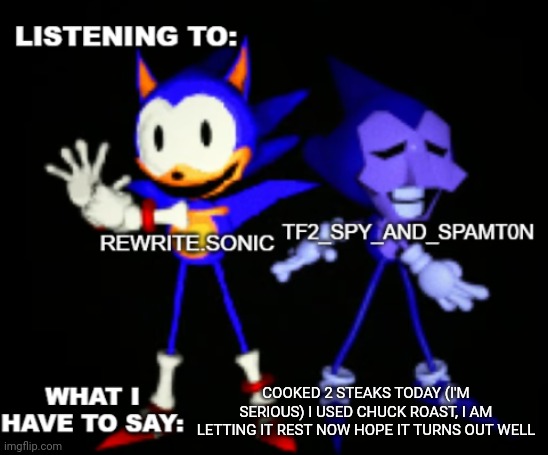 LISTENING TO:

REWRITE.SONIC

TF2_SPY_AND_SPAMT0N

WHAT I HAVE TO SAY:

COOKED 2 STEAKS TODAY (I'M SERIOUS) I USED CHUCK ROAST, I AM LETTING IT REST NOW HOPE IT TURNS OUT WELL

imgflip.com